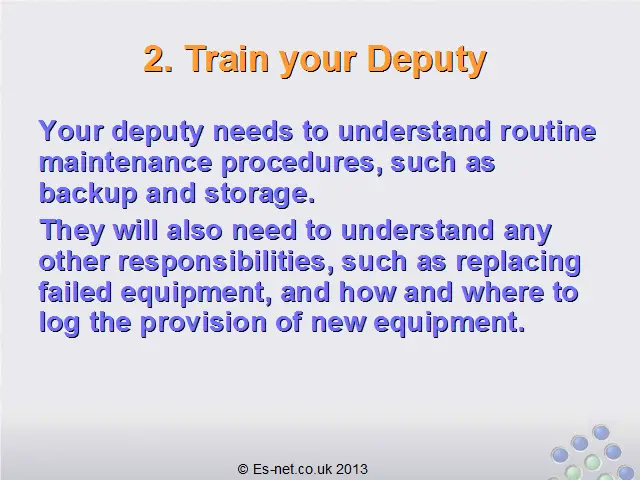 2. Train your Deputy

Your deputy needs to understand routine maintenance procedures, such as backup and storage.

They will also need to understand any other responsibilities, such as replacing failed equipment, and how and where to log the provision of new equipment.

© Es-net.co.uk 2013